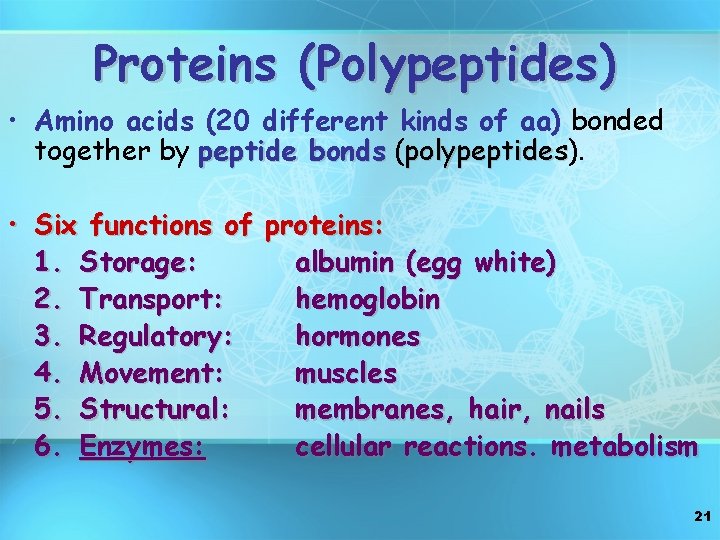 Proteins (Polypeptides)

• Amino acids (20 different kinds of aa) bonded together by peptide bonds (polypeptides).

• Six functions of proteins:
1. Storage: albumin (egg white)
2. Transport: hemoglobin
3. Regulatory: hormones
4. Movement: muscles
5. Structural: membranes, hair, nails
6. Enzymes: cellular reactions. metabolism

21